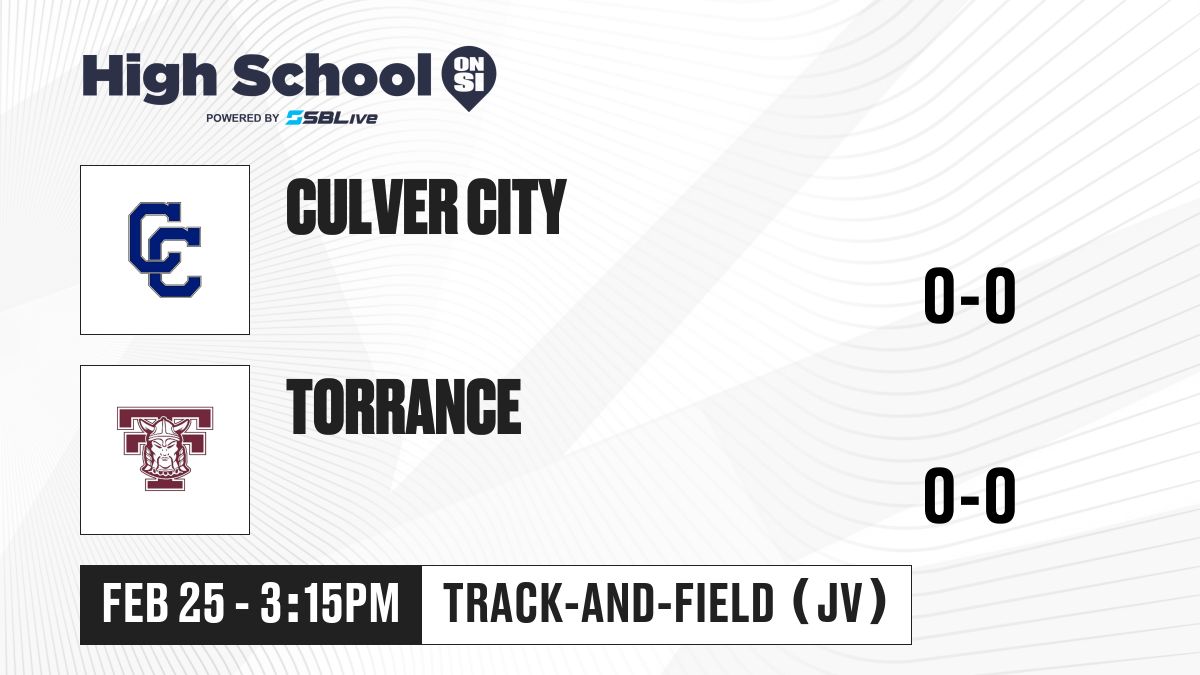 High School ON SI
POWERED BY SBLive

CC

CULVER CITY

0-0

T

TORRANCE

0-0

FEB 25 - 3:15PM

TRACK-AND-FIELD (JV)